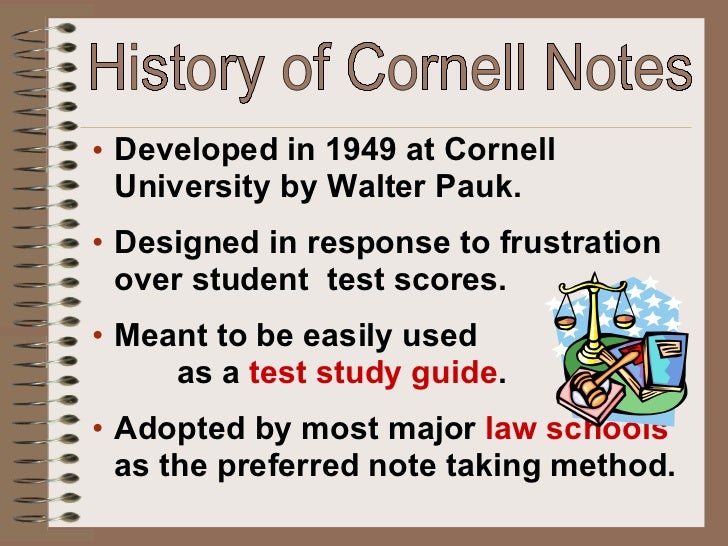 History of Cornell Notes

• Developed in 1949 at Cornell University by Walter Pauk.

• Designed in response to frustration over student test scores.

• Meant to be easily used as a test study guide.

• Adopted by most major law schools as the preferred note taking method.